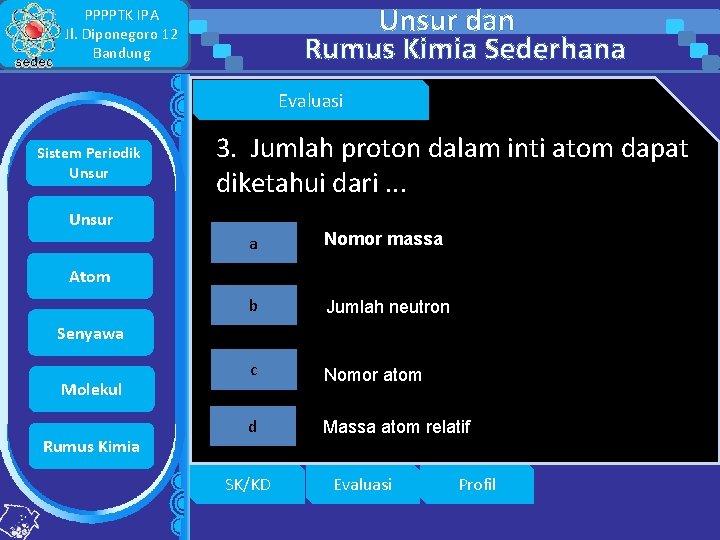 sedec

PPPPTK IPA
Jl. Diponegoro 12
Bandung

Unsur dan
Rumus Kimia Sederhana

Sistem Periodik Unsur

Unsur

Atom

Senyawa

Molekul

Rumus Kimia

Evaluasi

3. Jumlah proton dalam inti atom dapat diketahui dari ...

a Nomor massa

b Jumlah neutron

c Nomor atom

d Massa atom relatif

SK/KD

Evaluasi

Profil